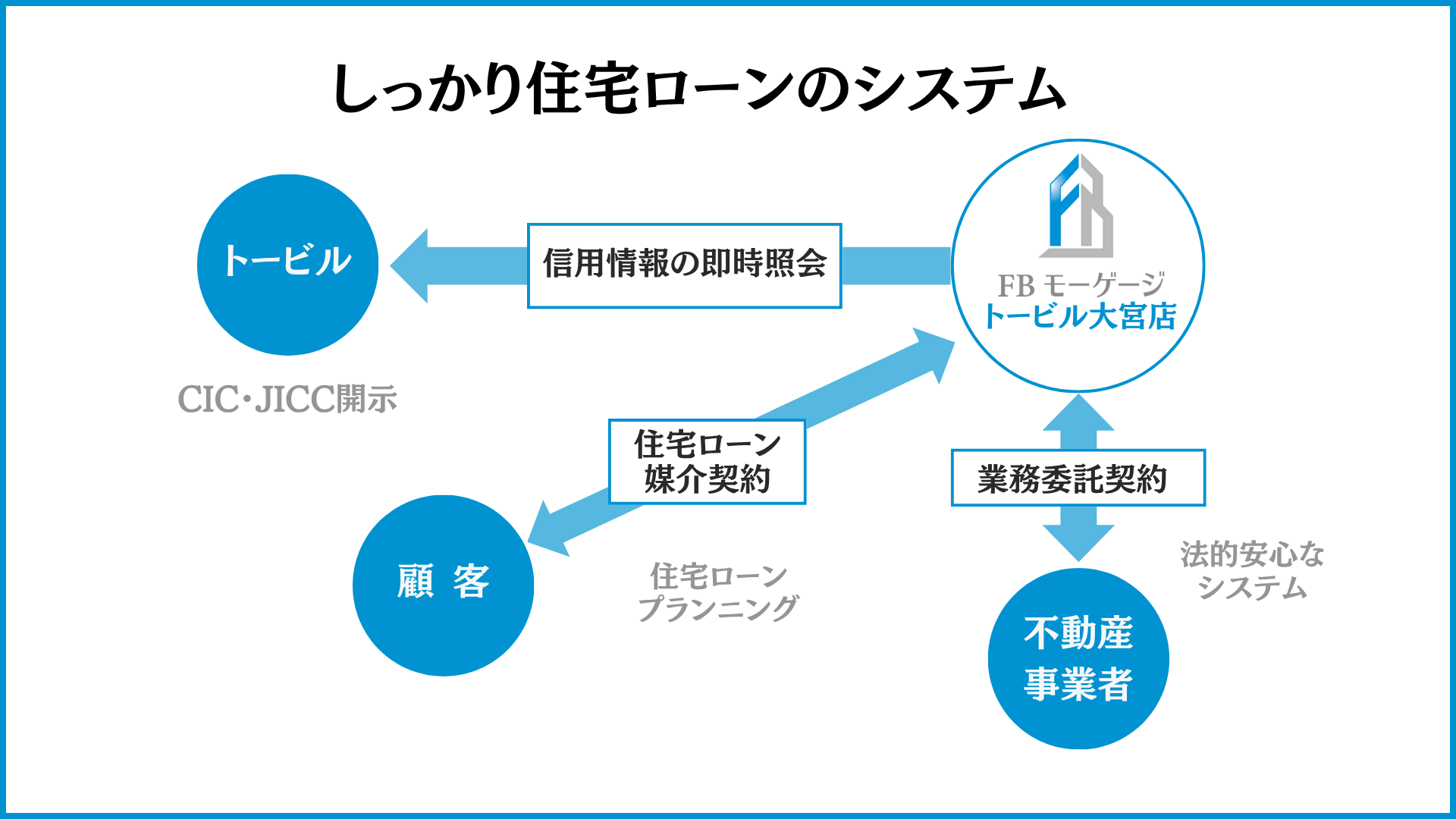 しっかり住宅ローンのシステム

トービル

信用情報の即時照会

FB モーゲージ
トービル大宮店

CIC･JICC開示

住宅ローン
媒介契約

業務委託契約

顧 客

住宅ローン
プランニング

法的安心な
システム

不動産
事業者